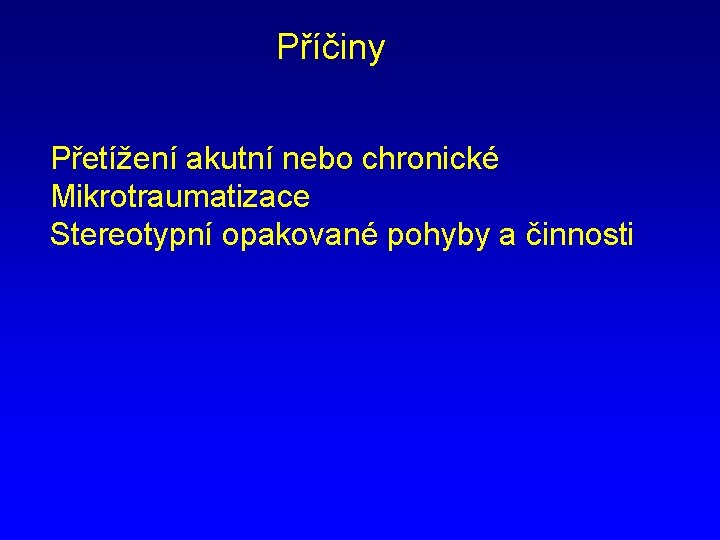 Příčiny

Přetížení akutní nebo chronické
Mikrotraumatizace
Stereotypní opakované pohyby a činnosti